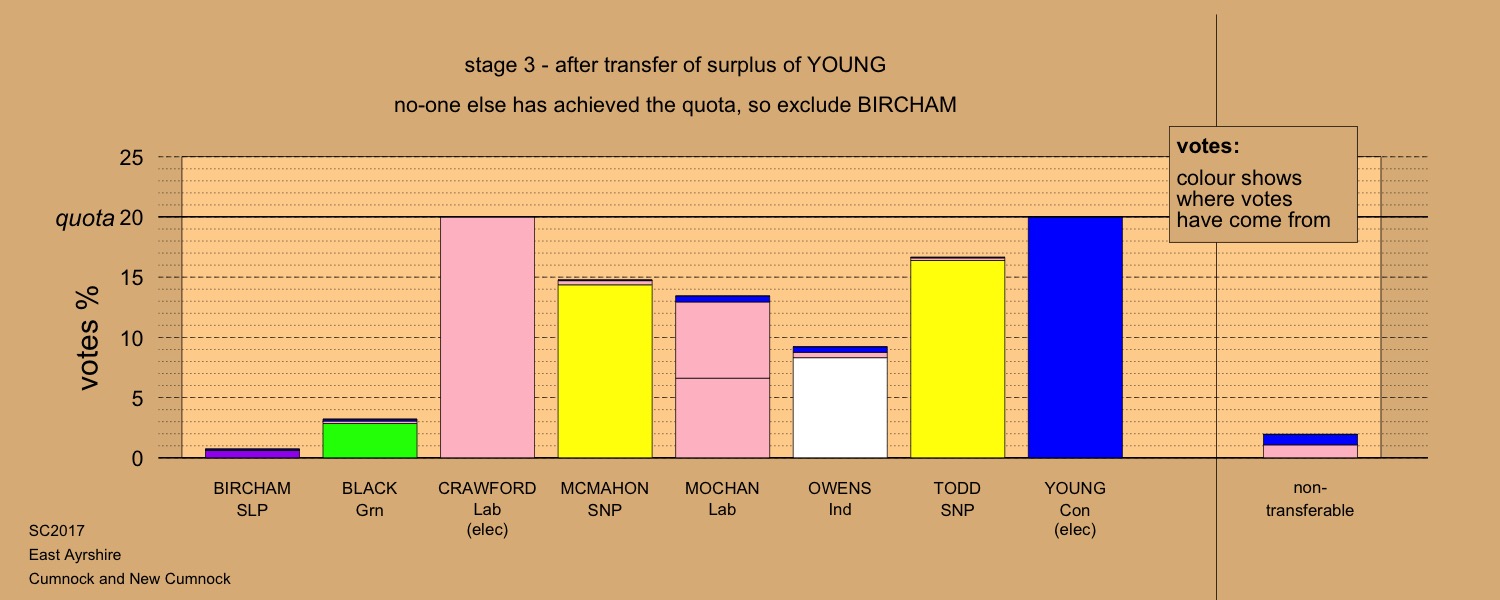 stage 3 - after transfer of surplus of YOUNG

no-one else has achieved the quota, so exclude BIRCHAM

votes:
colour shows where votes have come from

votes %

25
quota 20
15
10
5
0

BIRCHAM
SLP

BLACK
Grn

CRAWFORD
Lab
(elec)

MCMAHON
SNP

MOCHAN
Lab

OWENS
Ind

TODD
SNP

YOUNG
Con
(elec)

non-transferable

SC2017
East Ayrshire
Cumnock and New Cumnock